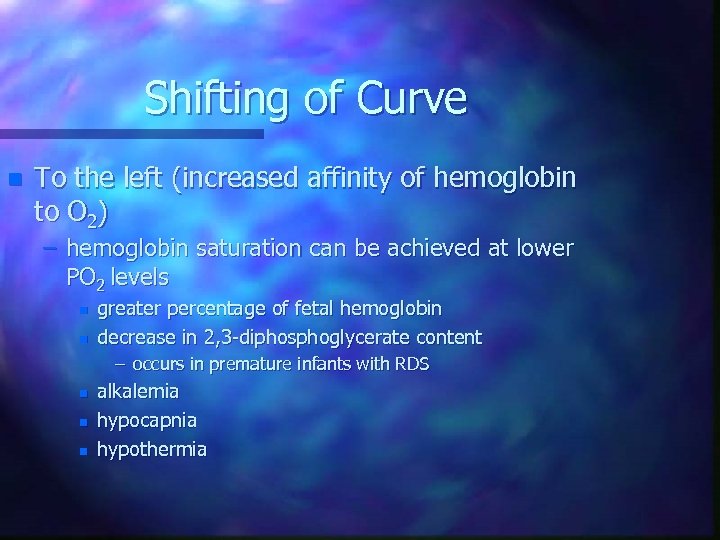 Shifting of Curve

To the left (increased affinity of hemoglobin to $O_2$)

– hemoglobin saturation can be achieved at lower $PO_2$ levels

greater percentage of fetal hemoglobin

decrease in 2,3-diphosphoglycerate content

– occurs in premature infants with RDS

alkalemia

hypocapnia

hypothermia